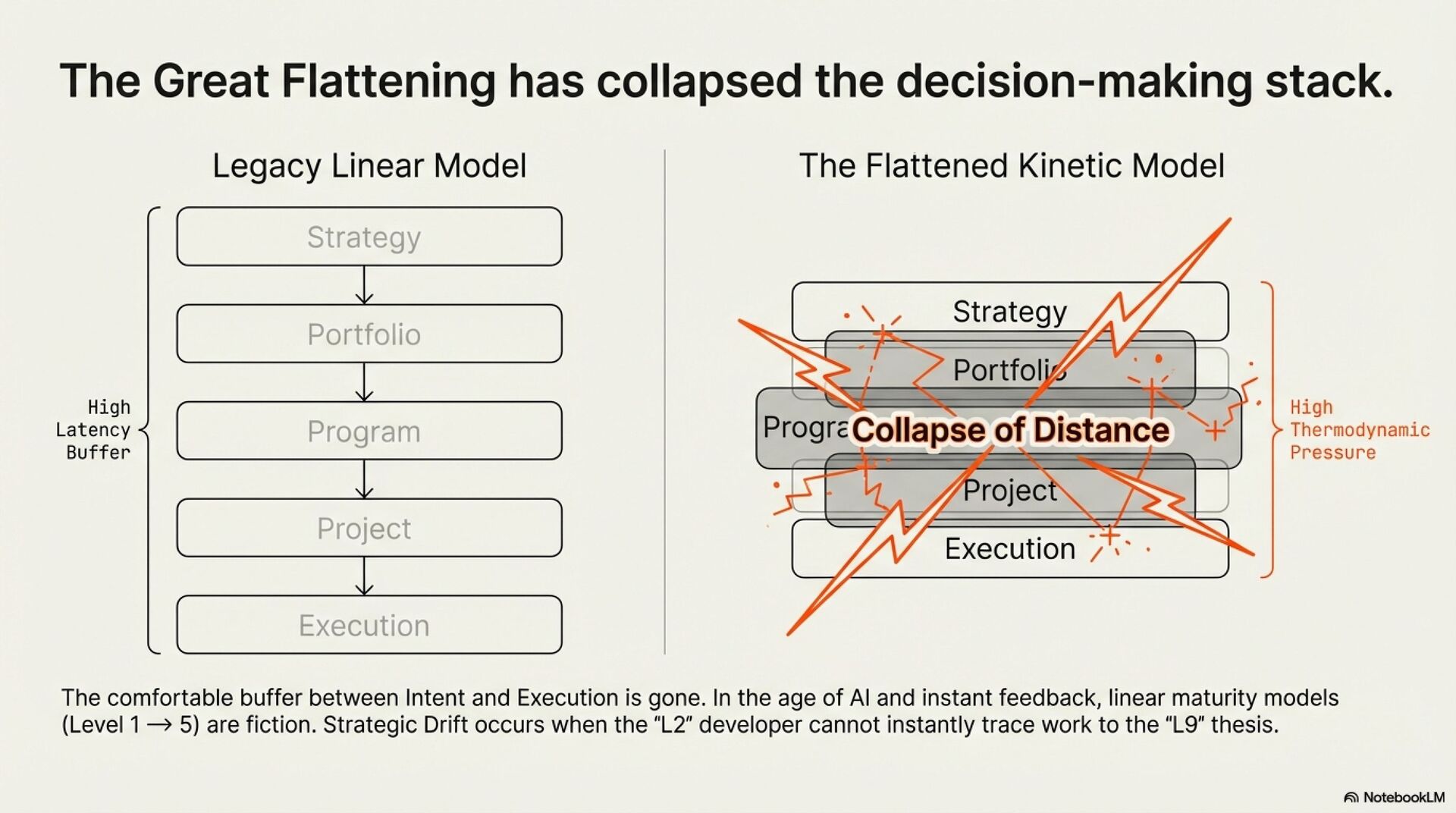 The Great Flattening has collapsed the decision-making stack.

Legacy Linear Model

High Latency Buffer

Strategy

Portfolio

Program

Project

Execution

The Flattened Kinetic Model

Strategy

Portfolio

Progra

Collapse of Distance

Project

Execution

High Thermodynamic Pressure

The comfortable buffer between Intent and Execution is gone. In the age of AI and instant feedback, linear maturity models (Level 1 → 5) are fiction. Strategic Drift occurs when the "L2" developer cannot instantly trace work to the "L9" thesis.

NotebookLM